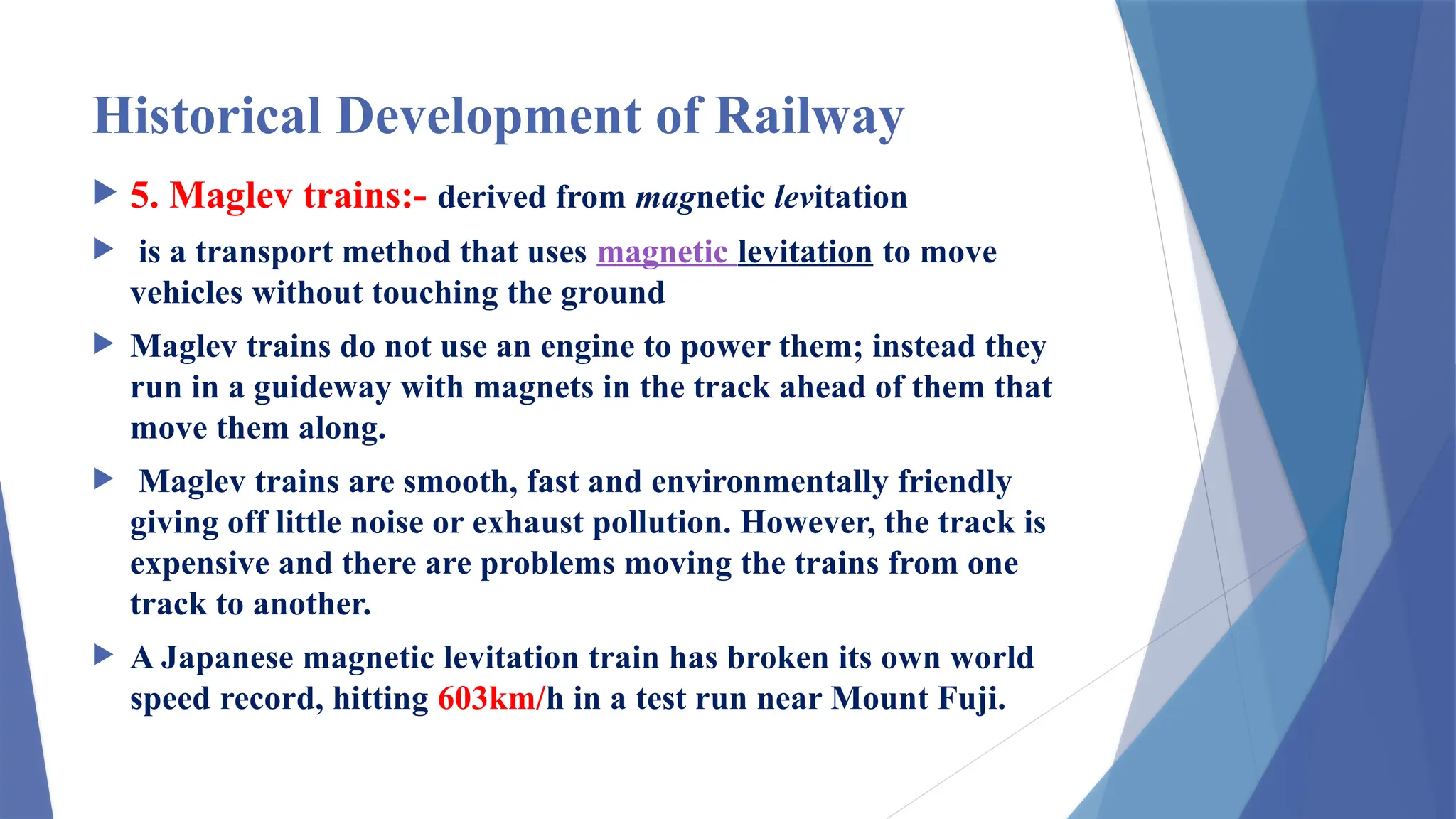 Historical Development of Railway

5. Maglev trains:- derived from magnetic levitation

is a transport method that uses magnetic levitation to move vehicles without touching the ground

Maglev trains do not use an engine to power them; instead they run in a guideway with magnets in the track ahead of them that move them along.

Maglev trains are smooth, fast and environmentally friendly giving off little noise or exhaust pollution. However, the track is expensive and there are problems moving the trains from one track to another.

A Japanese magnetic levitation train has broken its own world speed record, hitting 603km/h in a test run near Mount Fuji.